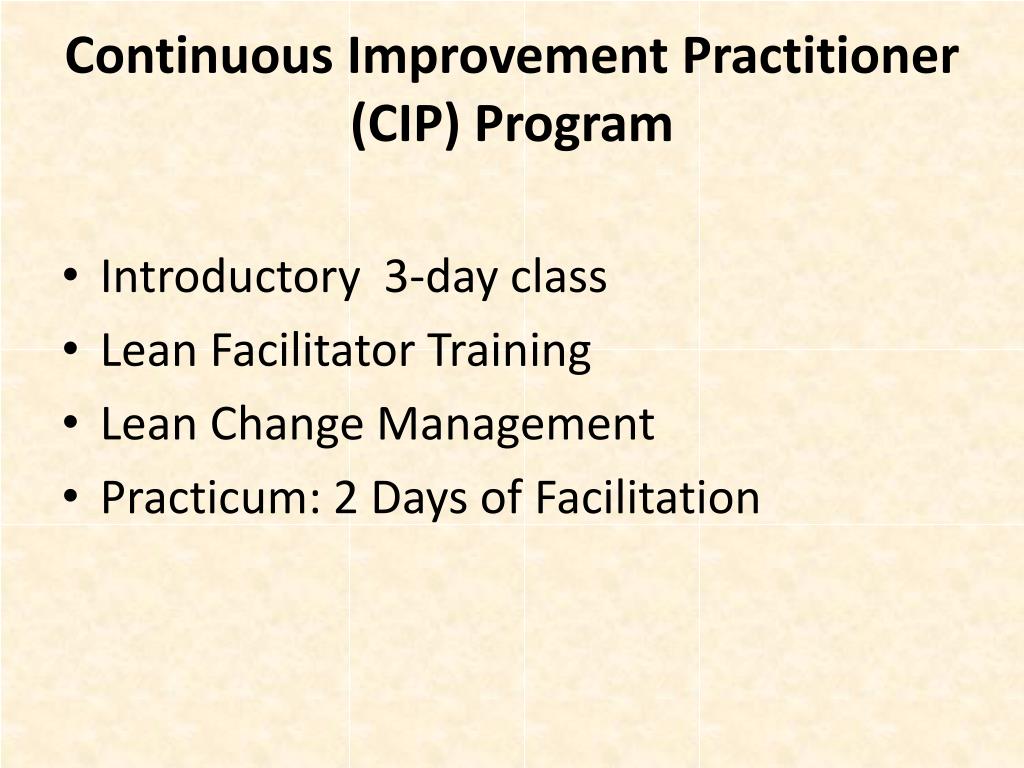 Continuous Improvement Practitioner (CIP) Program

• Introductory  3-day class
• Lean Facilitator Training
• Lean Change Management
• Practicum: 2 Days of Facilitation